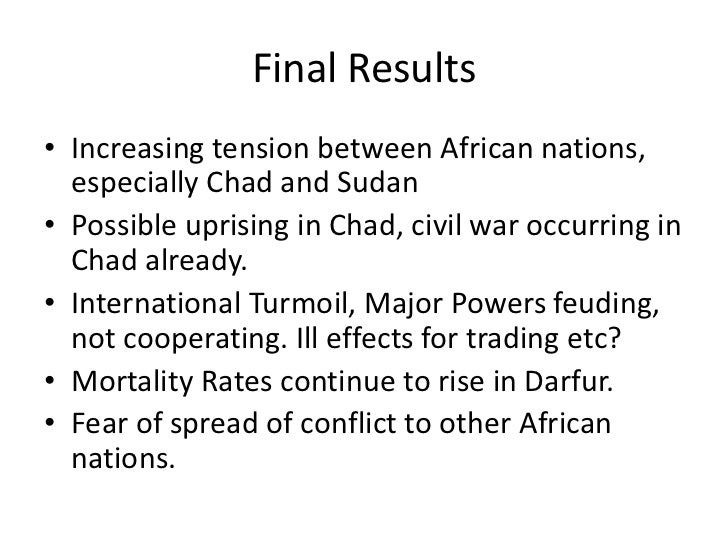 Final Results

• Increasing tension between African nations, especially Chad and Sudan
• Possible uprising in Chad, civil war occurring in Chad already.
• International Turmoil, Major Powers feuding, not cooperating. Ill effects for trading etc?
• Mortality Rates continue to rise in Darfur.
• Fear of spread of conflict to other African nations.